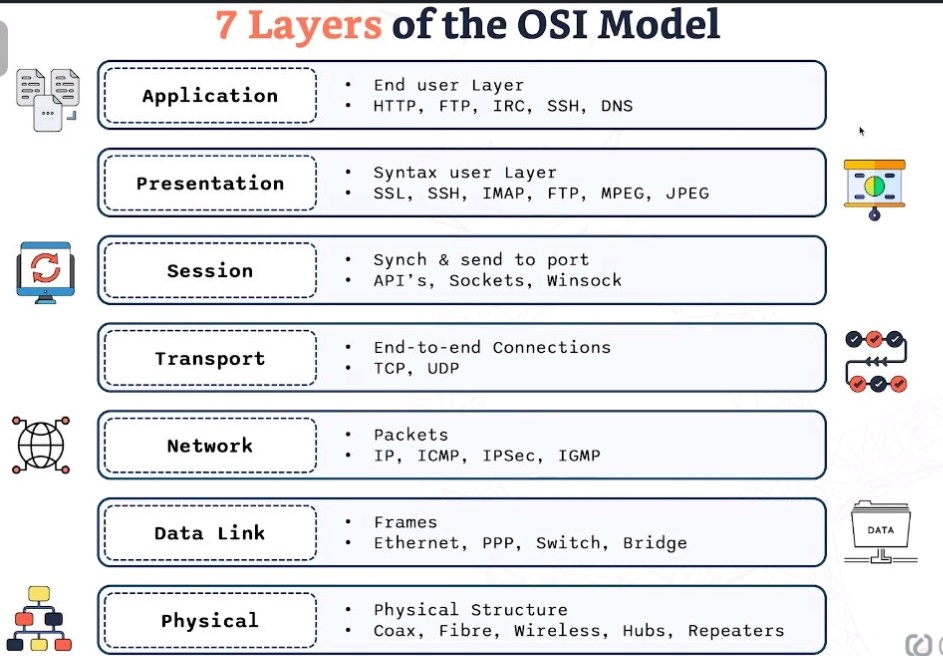 7 Layers of the OSI Model

Application
• End user Layer
• HTTP, FTP, IRC, SSH, DNS

Presentation
• Syntax user Layer
• SSL, SSH, IMAP, FTP, MPEG, JPEG

Session
• Synch & send to port
• API's, Sockets, Winsock

Transport
• End-to-end Connections
• TCP, UDP

Network
• Packets
• IP, ICMP, IPSec, IGMP

Data Link
• Frames
• Ethernet, PPP, Switch, Bridge

DATA

Physical
• Physical Structure
• Coax, Fibre, Wireless, Hubs, Repeaters